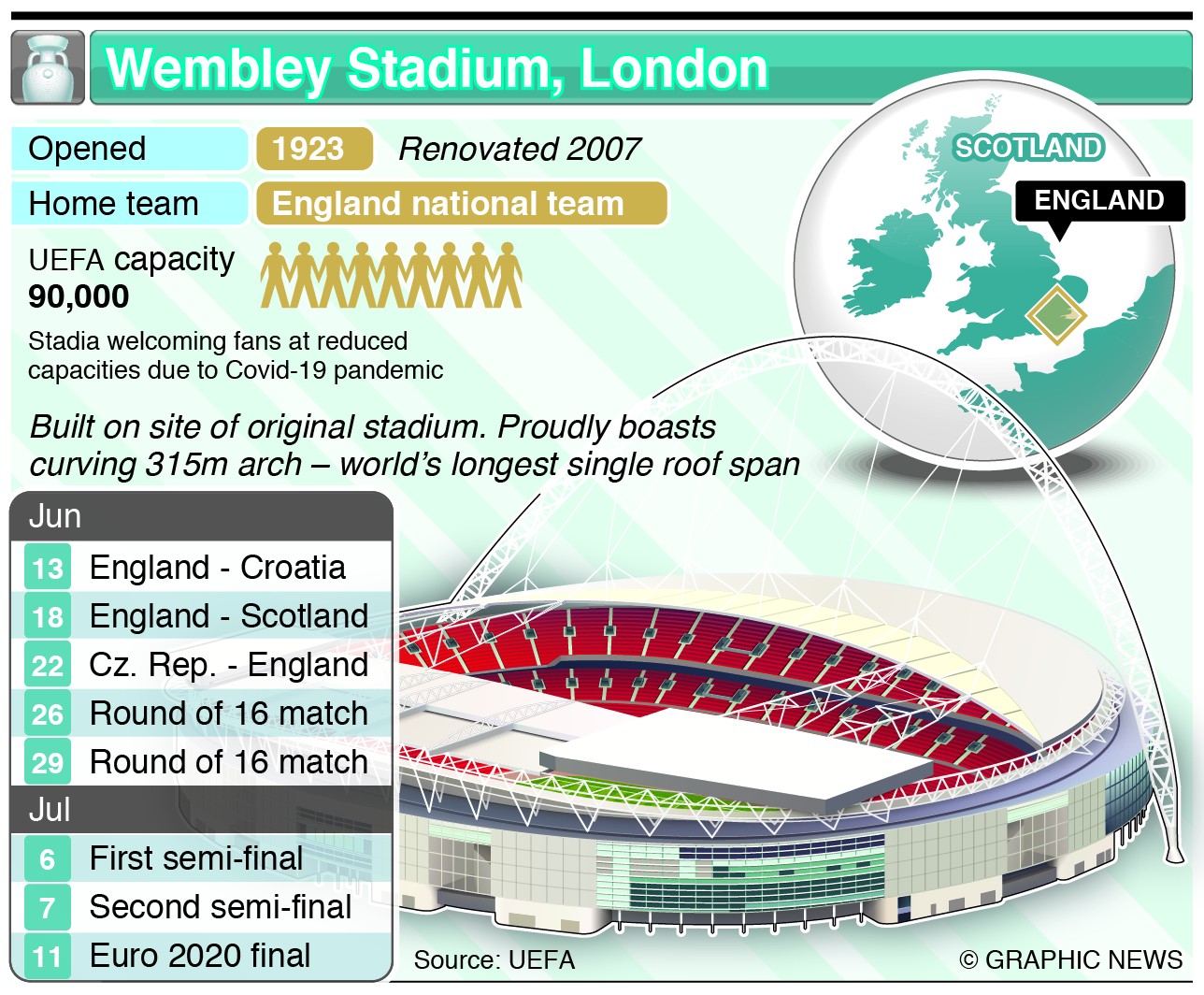 Wembley Stadium, London

Opened 1923 Renovated 2007

Home team England national team

UEFA capacity
90,000

Stadia welcoming fans at reduced capacities due to Covid-19 pandemic

SCOTLAND

ENGLAND

Built on site of original stadium. Proudly boasts curving 315m arch – world's longest single roof span

Jun
13 England - Croatia
18 England - Scotland
22 Cz. Rep. - England
26 Round of 16 match
29 Round of 16 match
Jul
6 First semi-final
7 Second semi-final
11 Euro 2020 final

Source: UEFA

© GRAPHIC NEWS